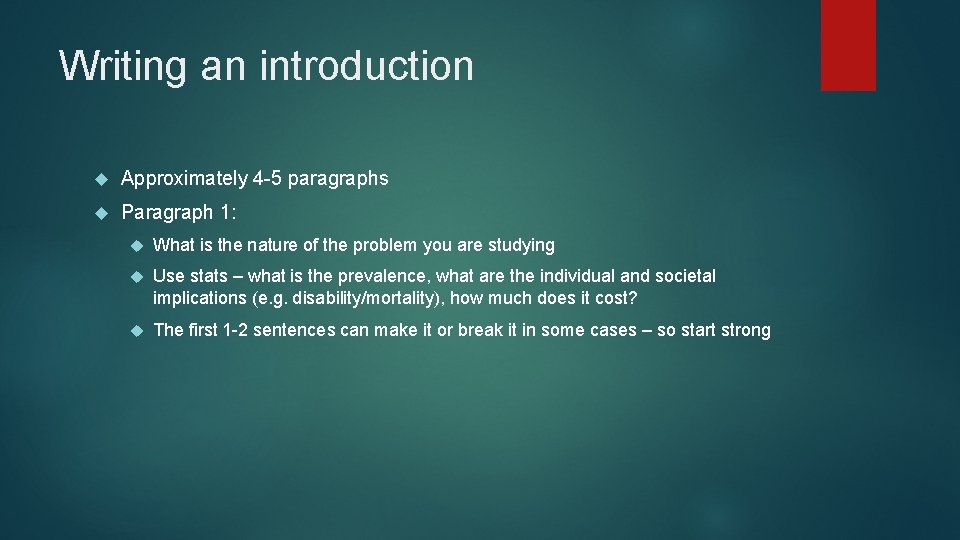 Writing an introduction

Approximately 4-5 paragraphs

Paragraph 1:

What is the nature of the problem you are studying

Use stats – what is the prevalence, what are the individual and societal implications (e.g. disability/mortality), how much does it cost?

The first 1-2 sentences can make it or break it in some cases – so start strong